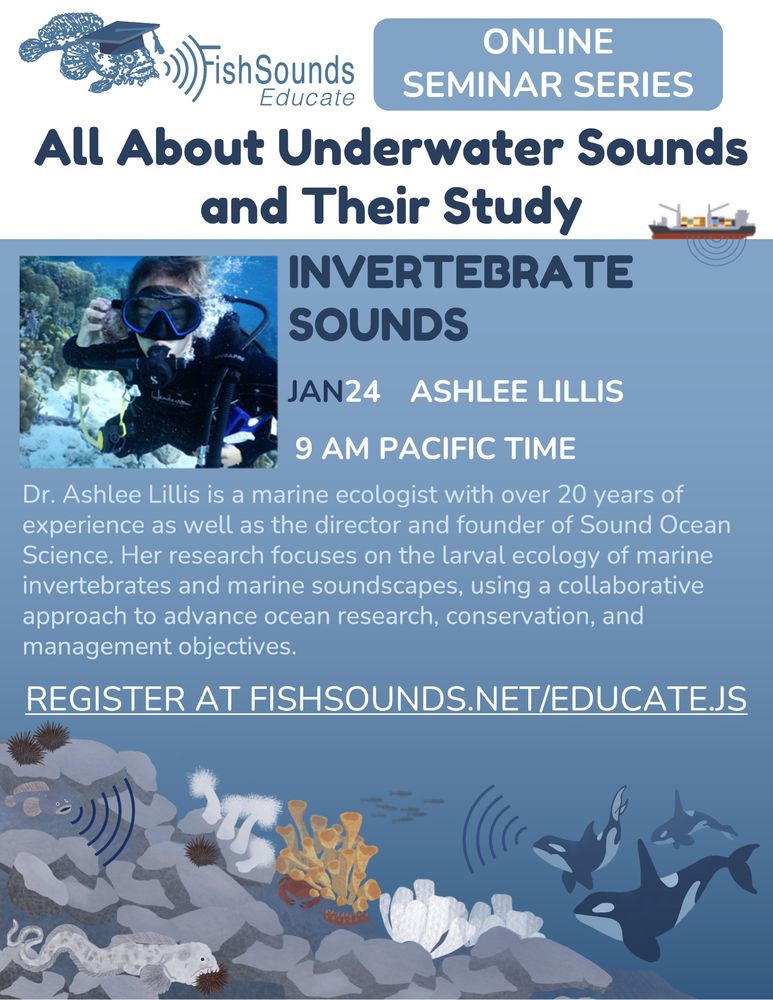 FishSounds Educate

ONLINE SEMINAR SERIES

All About Underwater Sounds and Their Study

INVERTEBRATE SOUNDS

JAN24 ASHLEE LILLIS

9 AM PACIFIC TIME

Dr. Ashlee Lillis is a marine ecologist with over 20 years of experience as well as the director and founder of Sound Ocean Science. Her research focuses on the larval ecology of marine invertebrates and marine soundscapes, using a collaborative approach to advance ocean research, conservation, and management objectives.

REGISTER AT FISHSOUNDS.NET/EDUCATE.JS